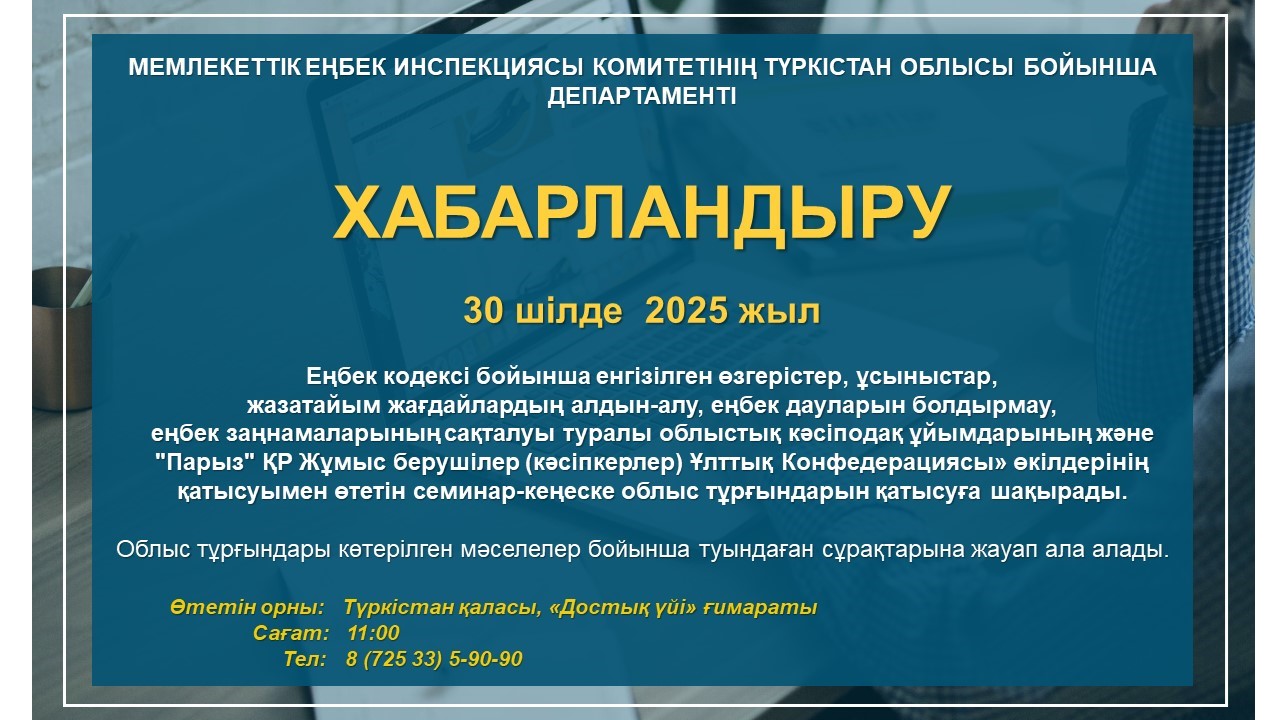 МЕМЛЕКЕТТІК ЕҢБЕК ИНСПЕКЦИЯСЫ КОМИТЕТІНІҢ ТҮРКІСТАН ОБЛЫСЫ БОЙЫНША ДЕПАРТАМЕНТІ

ХАБАРЛАНДЫРУ

30 шілде 2025 жыл

Еңбек кодексі бойынша енгізілген өзгерістер, ұсыныстар, жазатайым жағдайлардың алдын-алу, еңбек дауларын болдырмау, еңбек заңнамаларының сақталуы туралы облыстық кәсіподақ ұйымдарының және "Парыз" ҚР Жұмыс берушілер (кәсіпкерлер) Ұлттық Конфедерациясы» өкілдерінің қатысуымен өтетін семинар-кеңеске облыс тұрғындарын қатысуға шақырады.

Облыс тұрғындары көтерілген мәселелер бойынша туындаған сұрақтарына жауап ала алады.

Өтетін орны: Түркістан қаласы, «Достық үйі» ғимараты
Сағат: 11:00
Тел: 8 (725 33) 5-90-90